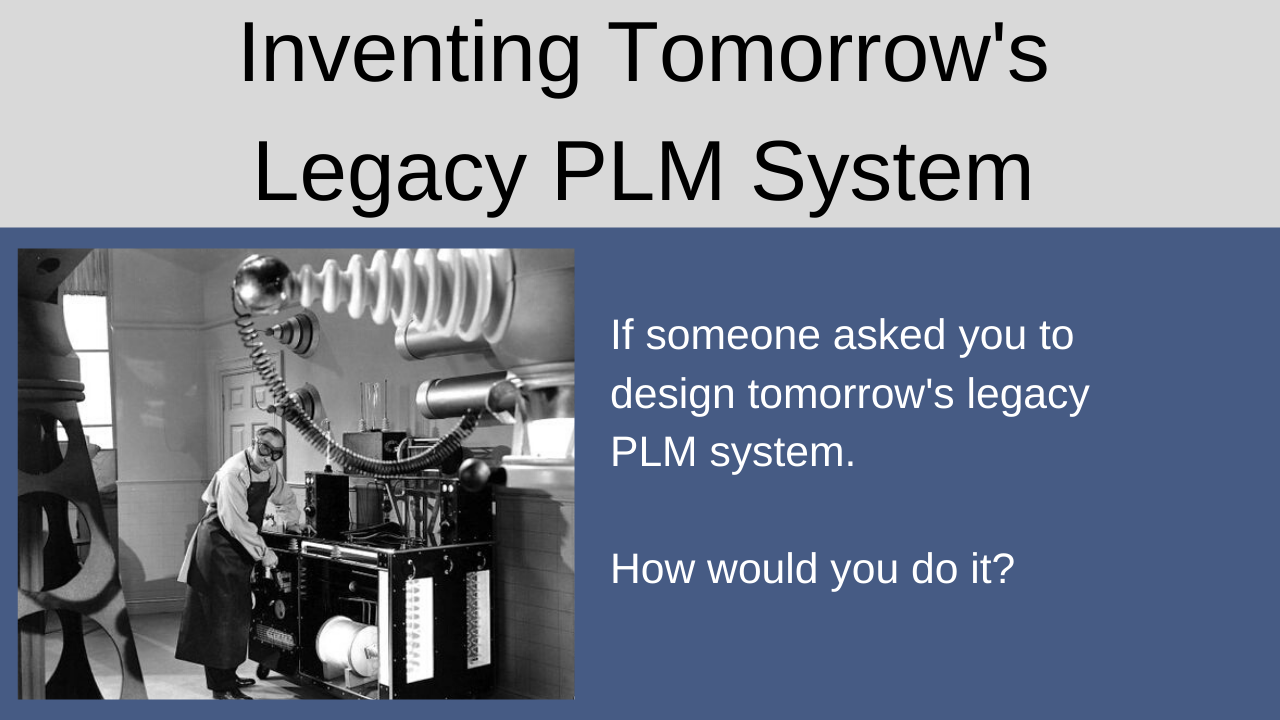 Inventing Tomorrow's Legacy PLM System

If someone asked you to design tomorrow's legacy PLM system.

How would you do it?